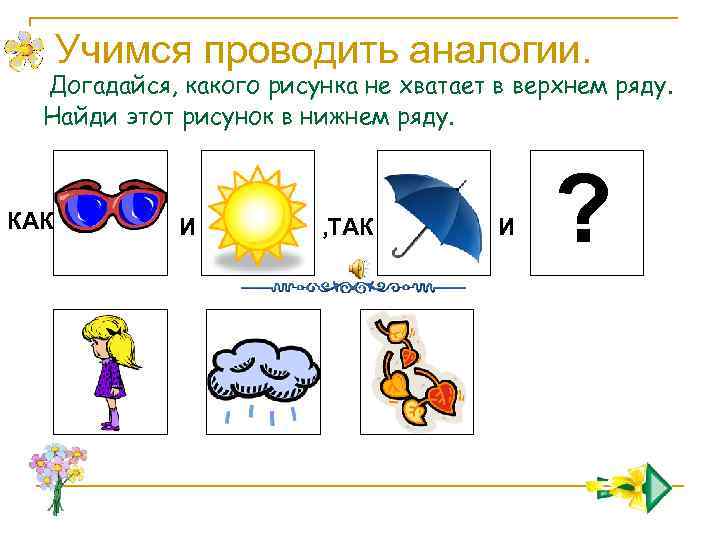 Учимся проводить аналогии.

Догадайся, какого рисунка не хватает в верхнем ряду. Найди этот рисунок в нижнем ряду.

КАК И ,ТАК И ?